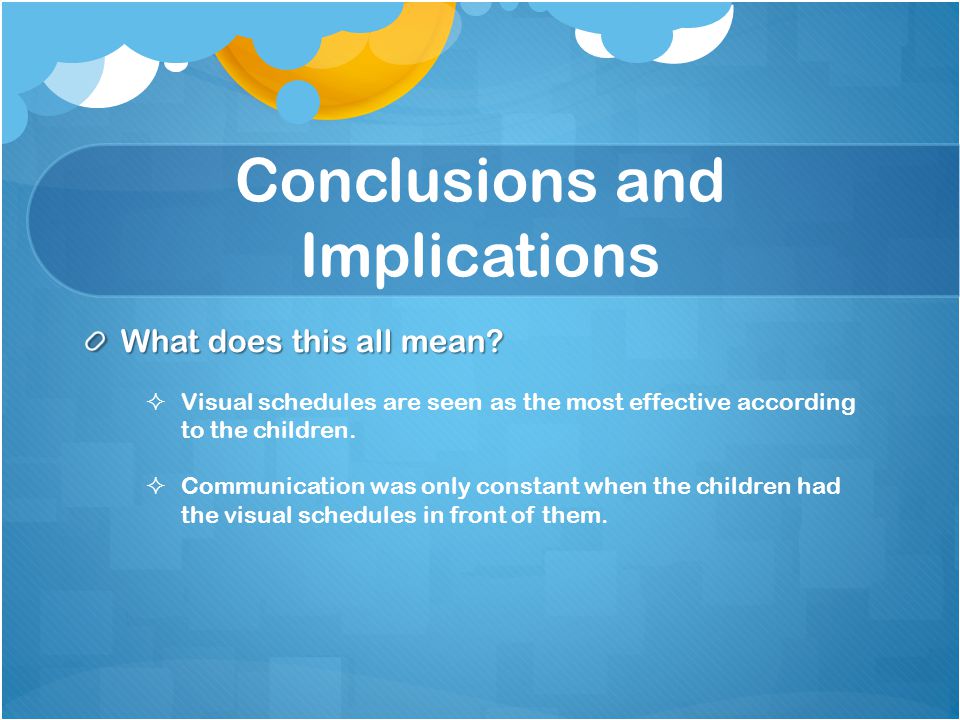 Conclusions and Implications

What does this all mean?

Visual schedules are seen as the most effective according to the children.

Communication was only constant when the children had the visual schedules in front of them.